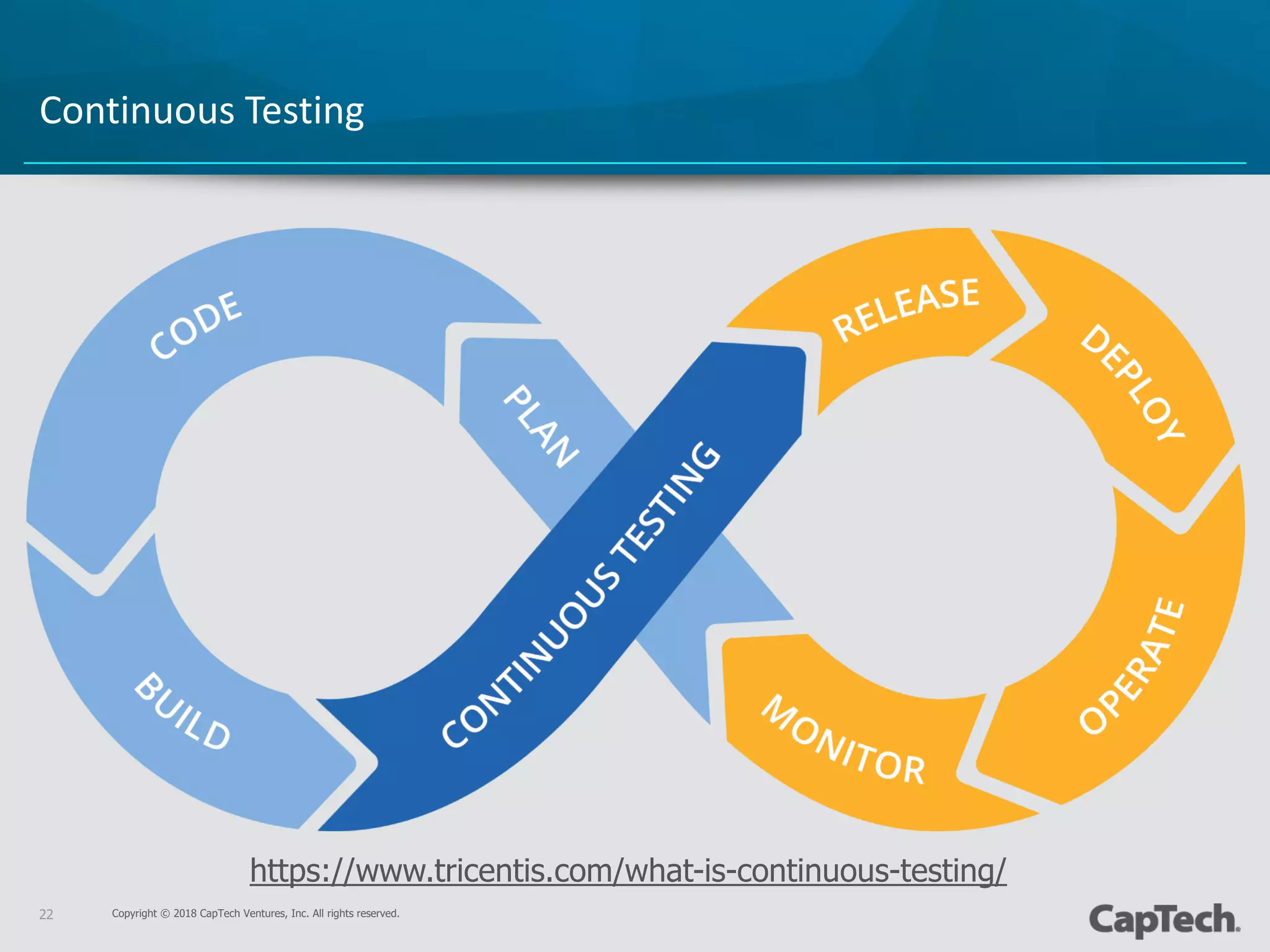 Continuous Testing

CODE
PLAN
BUILD
CONTINUOUS TESTING
RELEASE
DEPLOY
OPERATE
MONITOR

https://www.tricentis.com/what-is-continuous-testing/

22

Copyright © 2018 CapTech Ventures, Inc. All rights reserved.

CapTech.